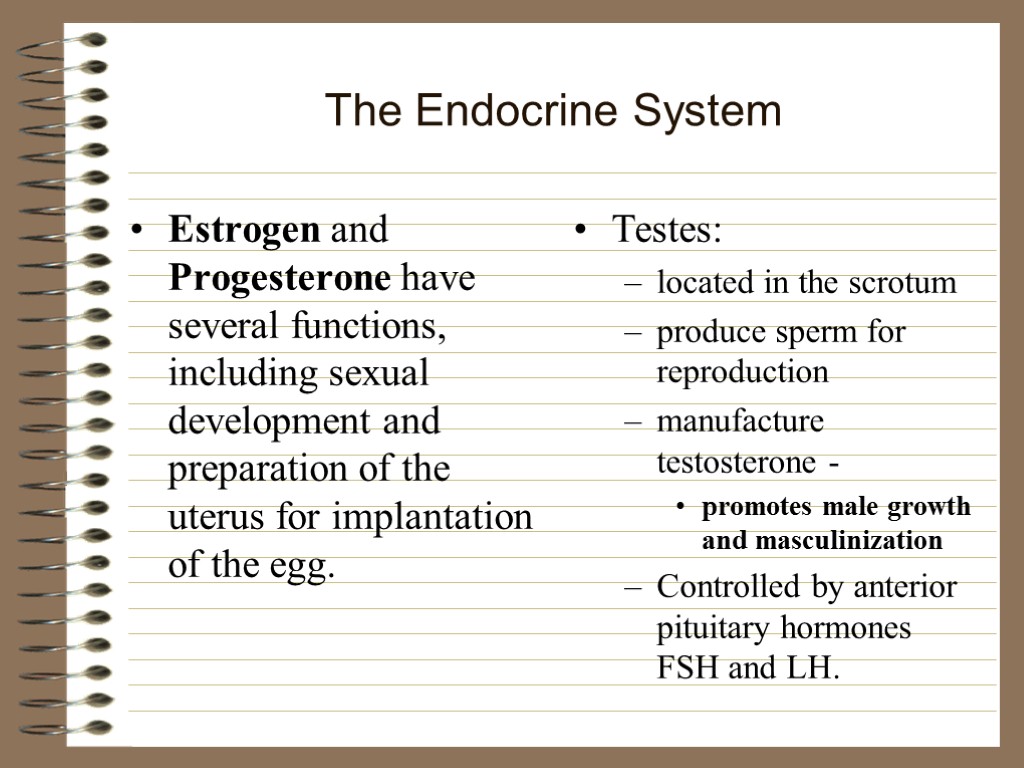 The Endocrine System

• Estrogen and Progesterone have several functions, including sexual development and preparation of the uterus for implantation of the egg.

• Testes:
– located in the scrotum
– produce sperm for reproduction
– manufacture testosterone -
• promotes male growth and masculinization
– Controlled by anterior pituitary hormones FSH and LH.